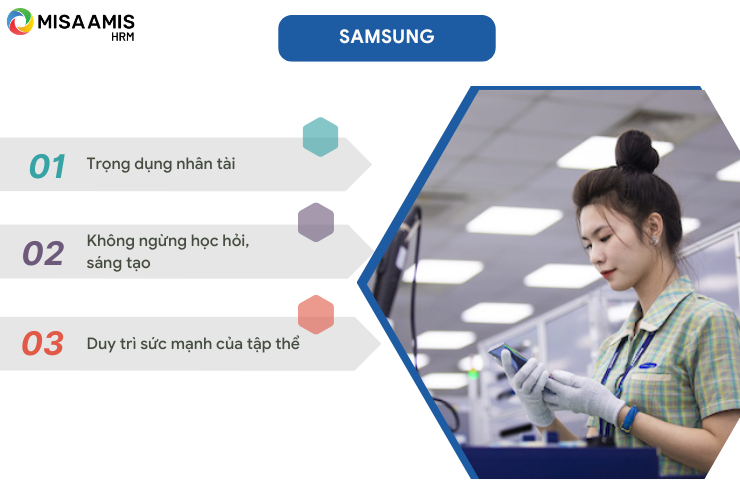 MISA AMIS
HRM

SAMSUNG

01 Trọng dụng nhân tài

02 Không ngừng học hỏi, sáng tạo

03 Duy trì sức mạnh của tập thể